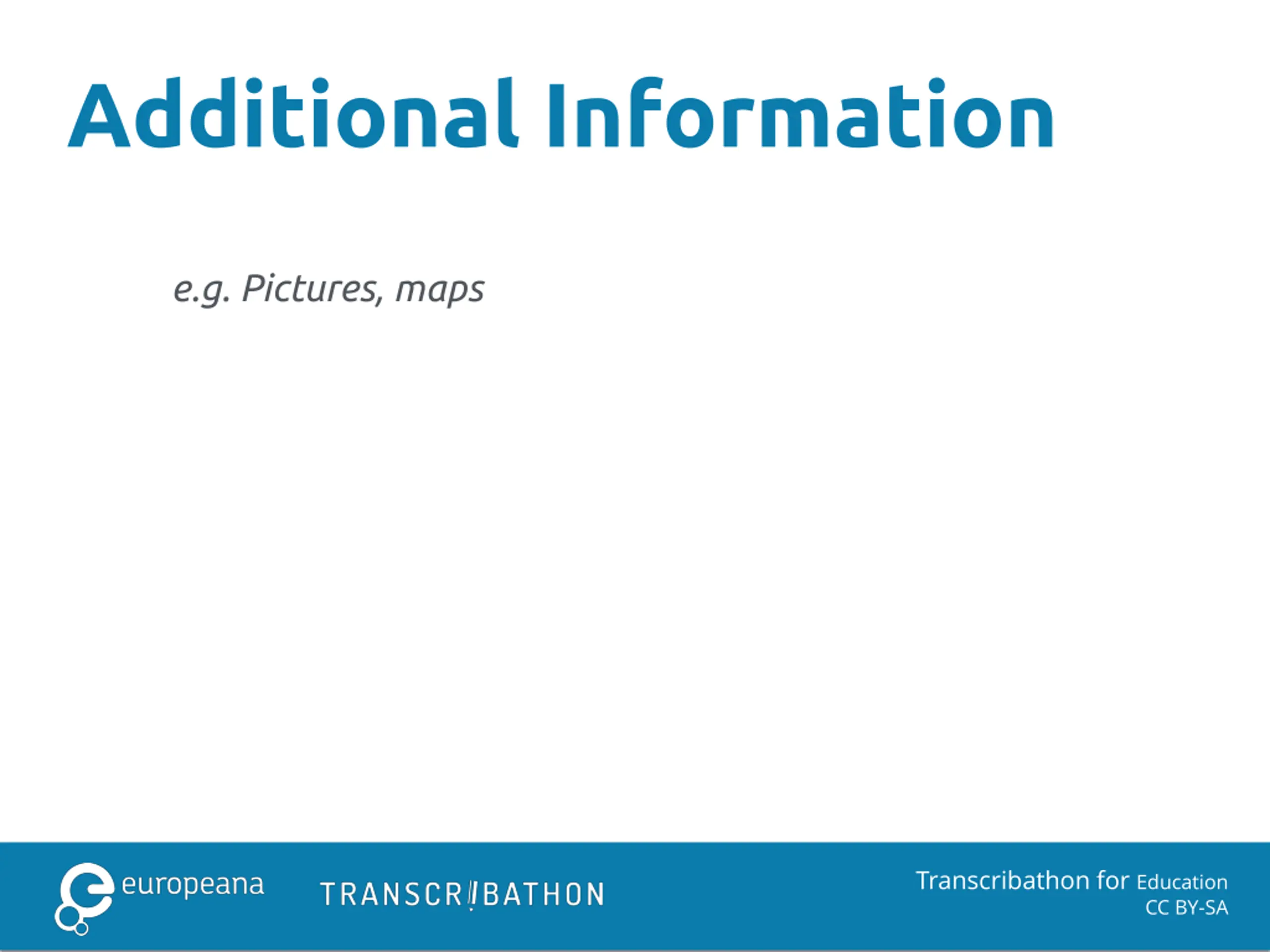 Additional Information

e.g. Pictures, maps

europeana

TRANSCRIBATHON

Transcribathon for Education
CC BY-SA